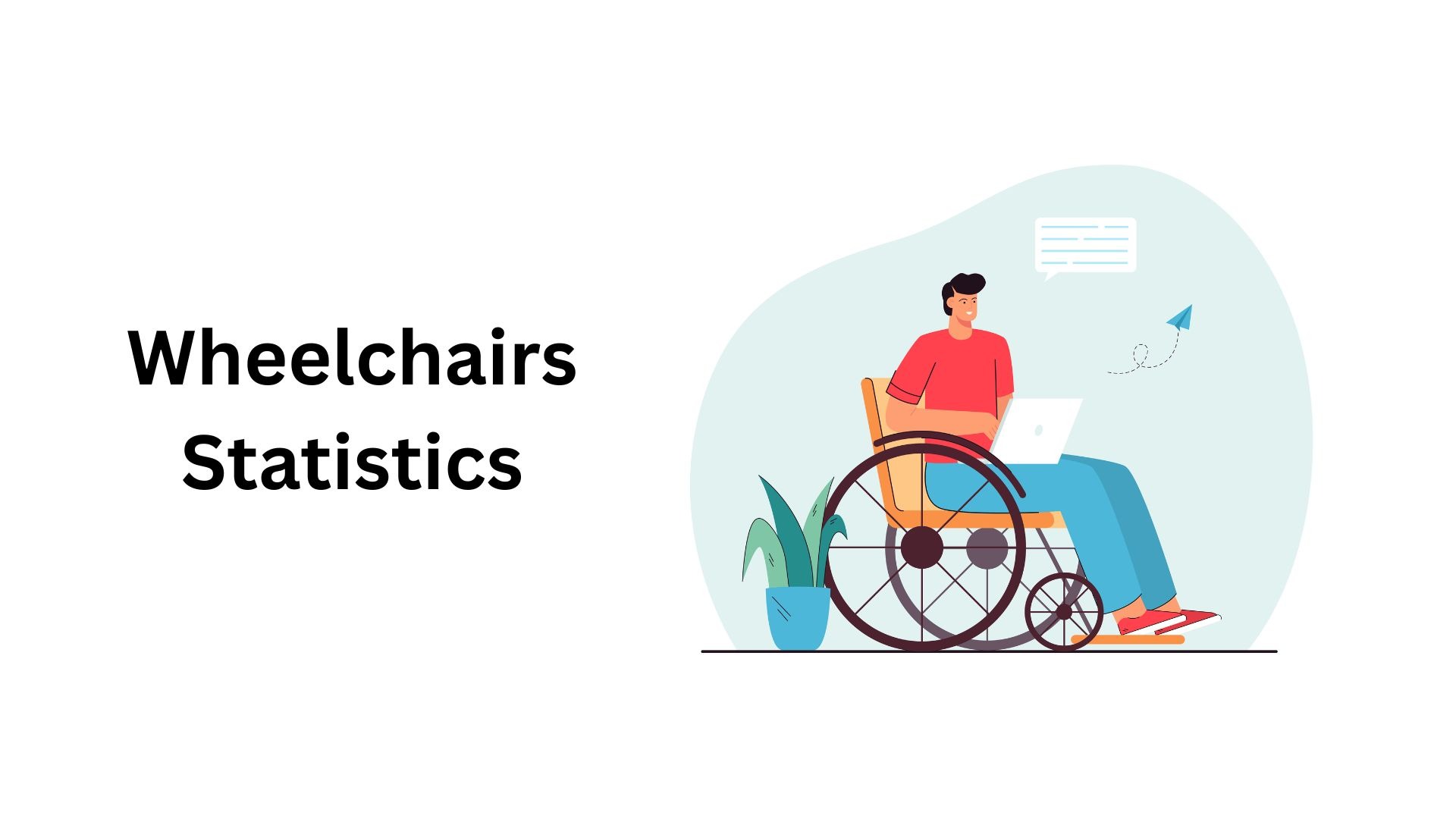 Wheelchairs Statistics